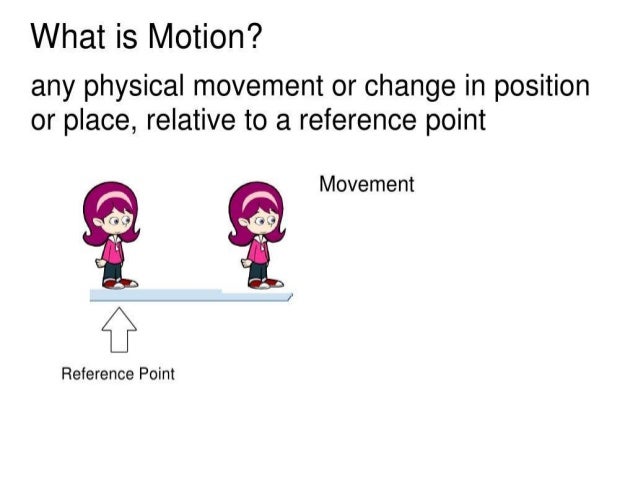 What is Motion?

any physical movement or change in position or place, relative to a reference point

Movement

Reference Point